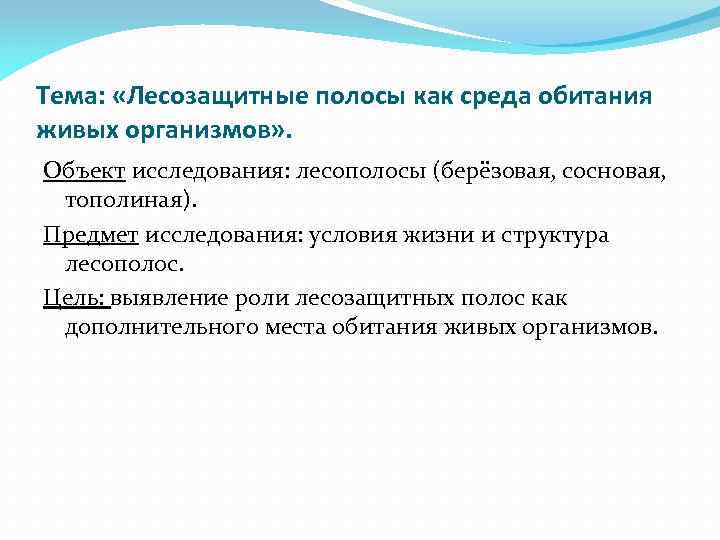 Тема: «Лесозащитные полосы как среда обитания живых организмов».

Объект исследования: лесополосы (берёзовая, сосновая, тополиная).

Предмет исследования: условия жизни и структура лесополос.

Цель: выявление роли лесозащитных полос как дополнительного места обитания живых организмов.